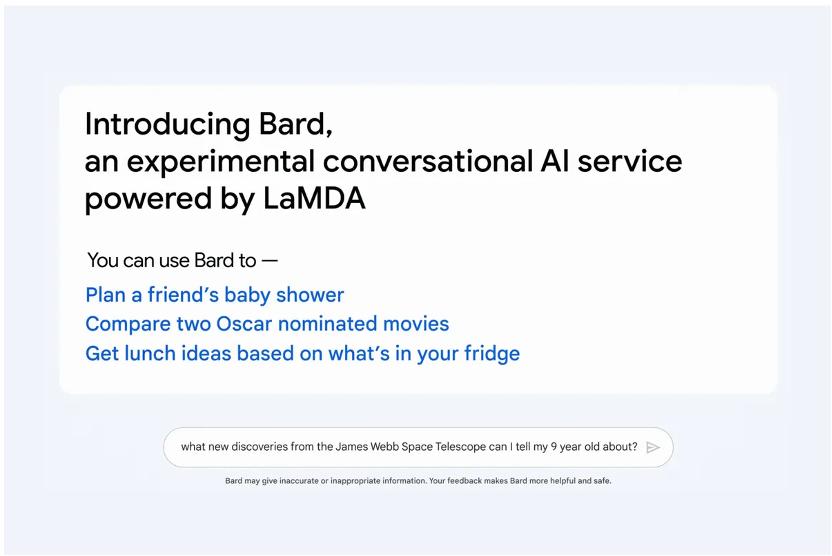 Introducing Bard,
an experimental conversational AI service powered by LaMDA

You can use Bard to —

Plan a friend's baby shower
Compare two Oscar nominated movies
Get lunch ideas based on what's in your fridge

what new discoveries from the James Webb Space Telescope can I tell my 9 year old about?

Bard may give inaccurate or inappropriate information. Your feedback makes Bard more helpful and safe.